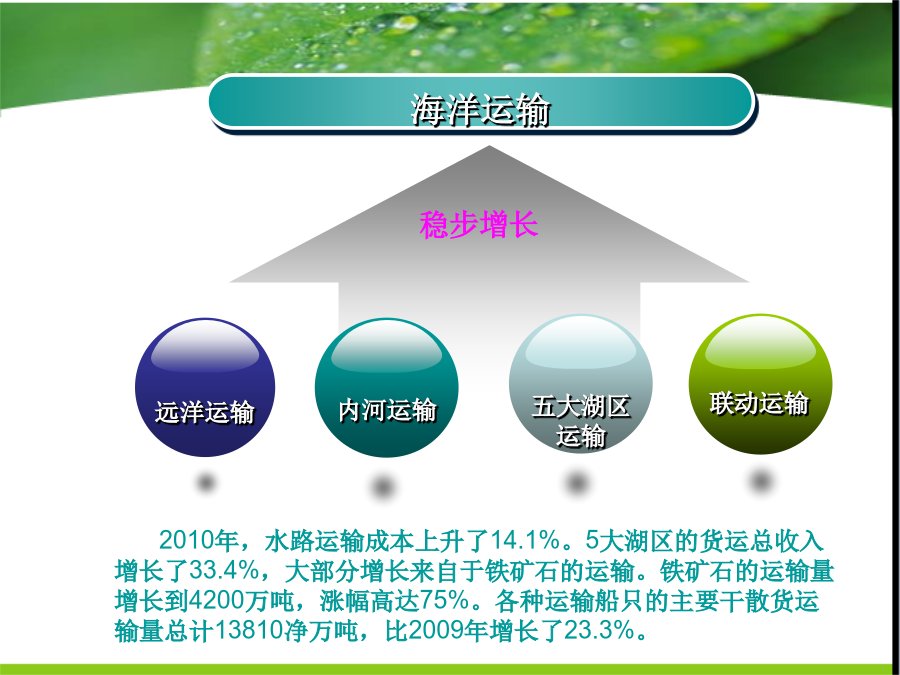 海洋运输

稳步增长

远洋运输

内河运输

五大湖区运输

联动运输

2010年，水路运输成本上升了14.1%。5大湖区的货运总收入增长了33.4%，大部分增长来自于铁矿石的运输。铁矿石的运输量增长到4200万吨，涨幅高达75%。各种运输船只的主要干散货运输量总计13810净万吨，比2009年增长了23.3%。